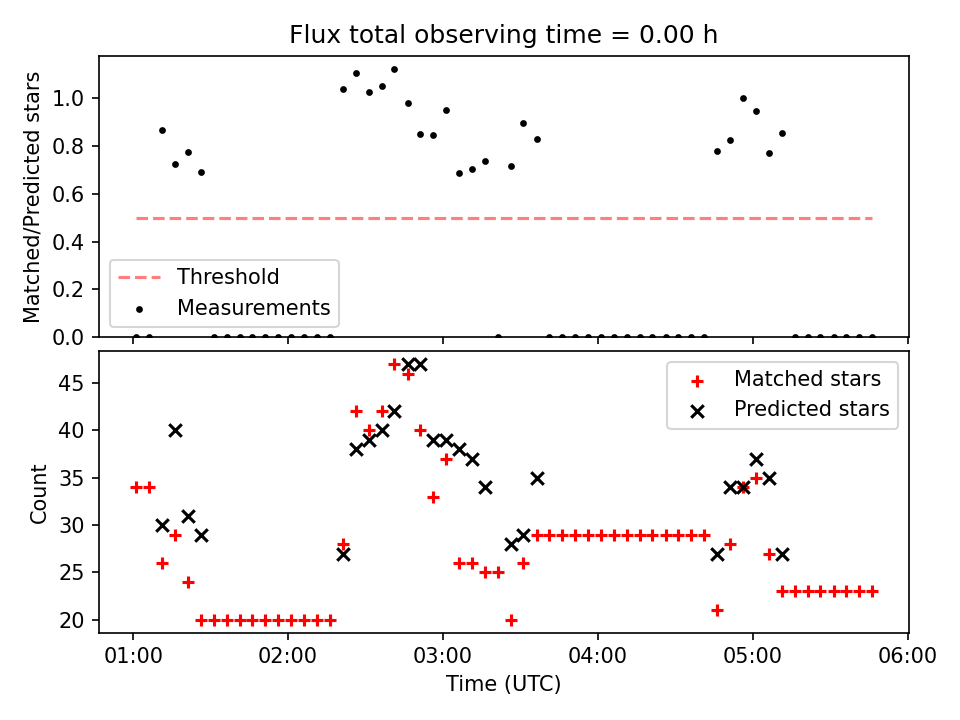 Flux total observing time = 0.00 h

Matched/Predicted stars

1.0
0.8
0.6
0.4
0.2
0.0

Threshold
Measurements

Count

45
40
35
30
25
20

Matched stars
Predicted stars

01:00
02:00
03:00
04:00
05:00
06:00

Time (UTC)